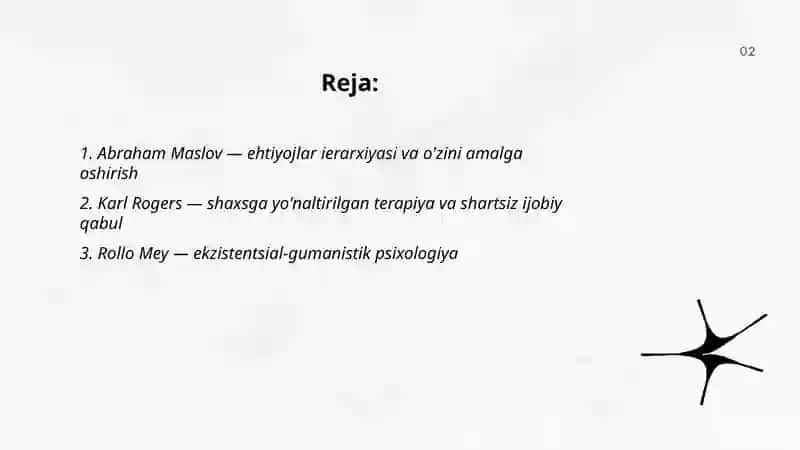 02

Reja:

1. Abraham Maslov — ehtiyojlar ierarxiyasi va o'zini amalga oshirish

2. Karl Rogers — shaxsga yo'naltirilgan terapiya va shartsiz ijobiy qabul

3. Rollo Mey — ekzistentsial-gumanistik psixologiya